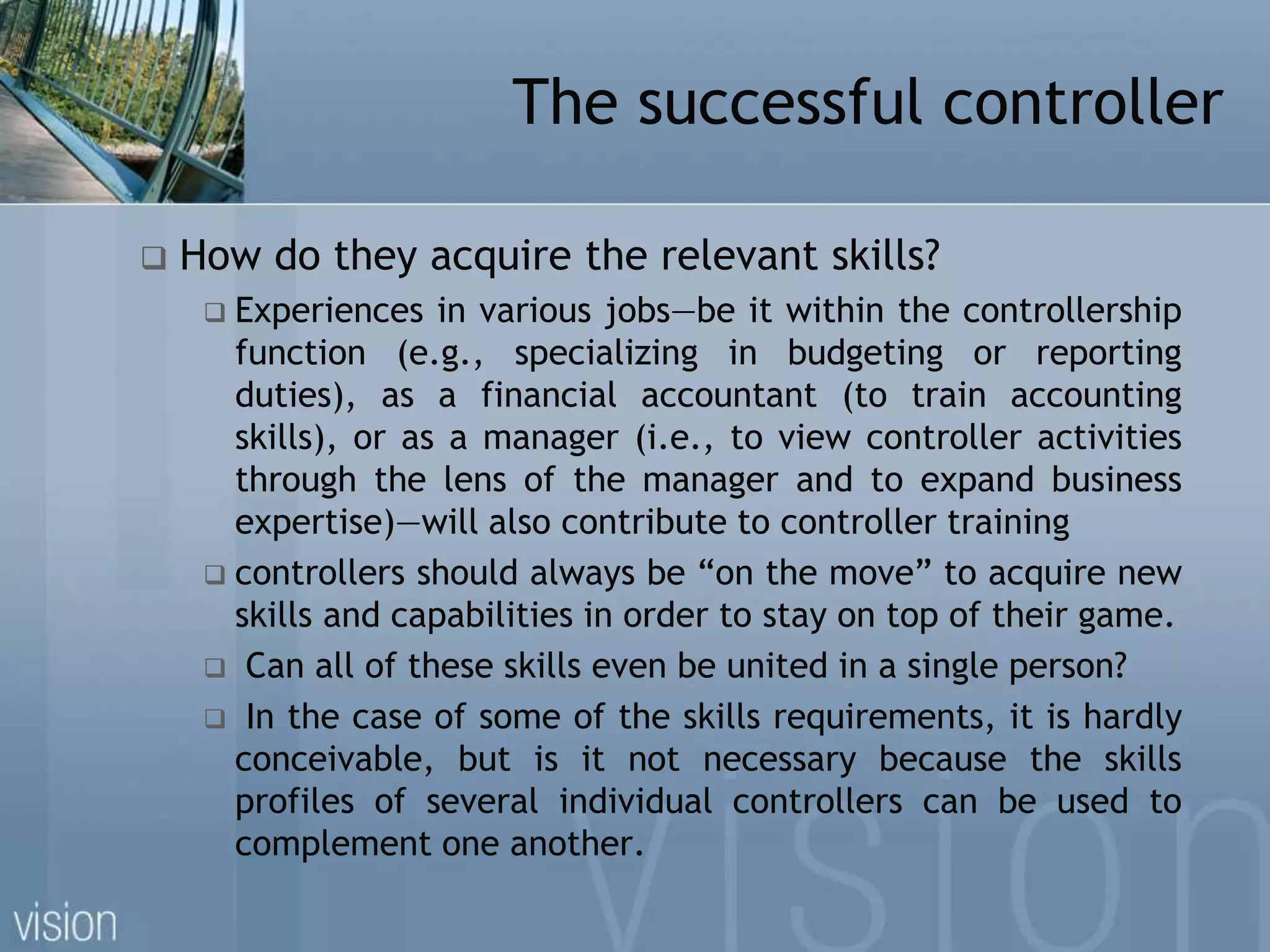 The successful controller

❑ How do they acquire the relevant skills?

❑ Experiences in various jobs—be it within the controllership function (e.g., specializing in budgeting or reporting duties), as a financial accountant (to train accounting skills), or as a manager (i.e., to view controller activities through the lens of the manager and to expand business expertise)—will also contribute to controller training

❑ controllers should always be “on the move” to acquire new skills and capabilities in order to stay on top of their game.

❑ Can all of these skills even be united in a single person?

❑ In the case of some of the skills requirements, it is hardly conceivable, but is it not necessary because the skills profiles of several individual controllers can be used to complement one another.

vision

vision